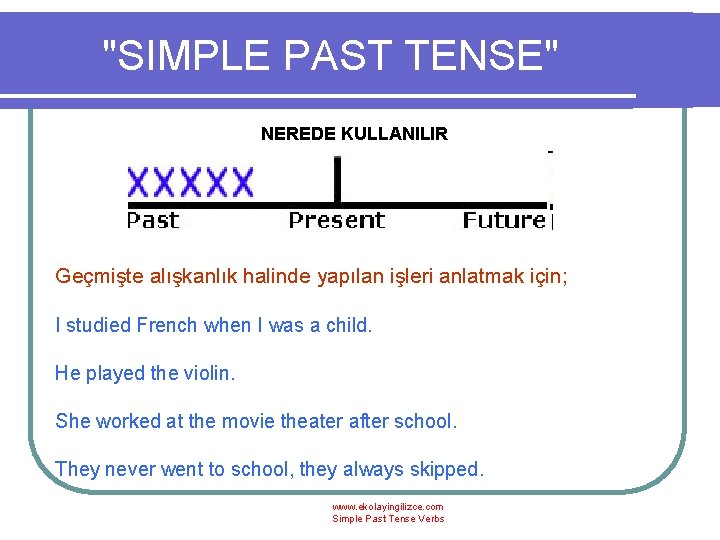 "SIMPLE PAST TENSE"

NEREDE KULLANILIR

XXXXX

Past Present Future

Geçmişte alışkanlık halinde yapılan işleri anlatmak için;

I studied French when I was a child.

He played the violin.

She worked at the movie theater after school.

They never went to school, they always skipped.

www.ekolayingilizce.com
Simple Past Tense Verbs